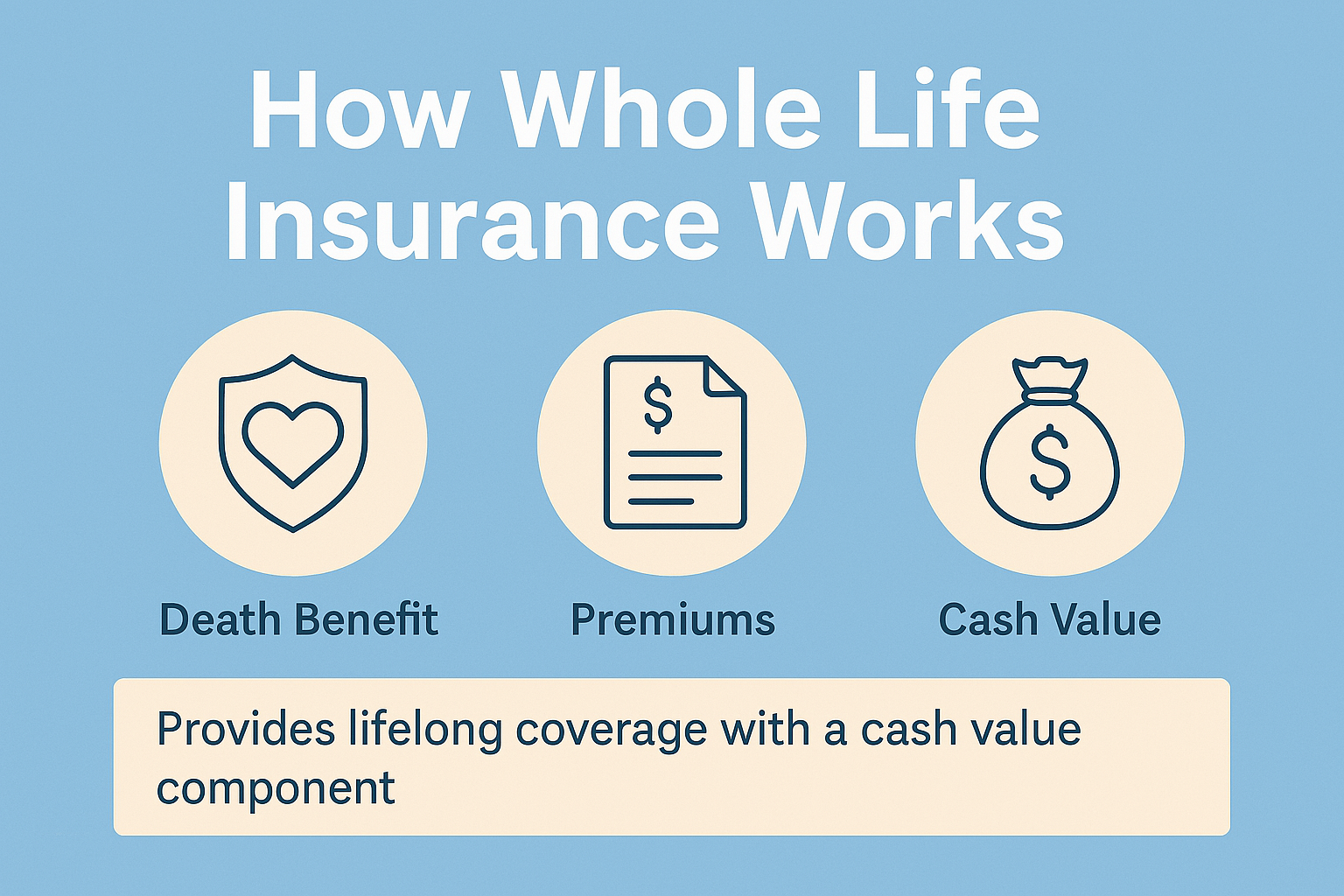 How Whole Life Insurance Works

$

$

Death Benefit

Premiums

Cash Value

Provides lifelong coverage with a cash value component